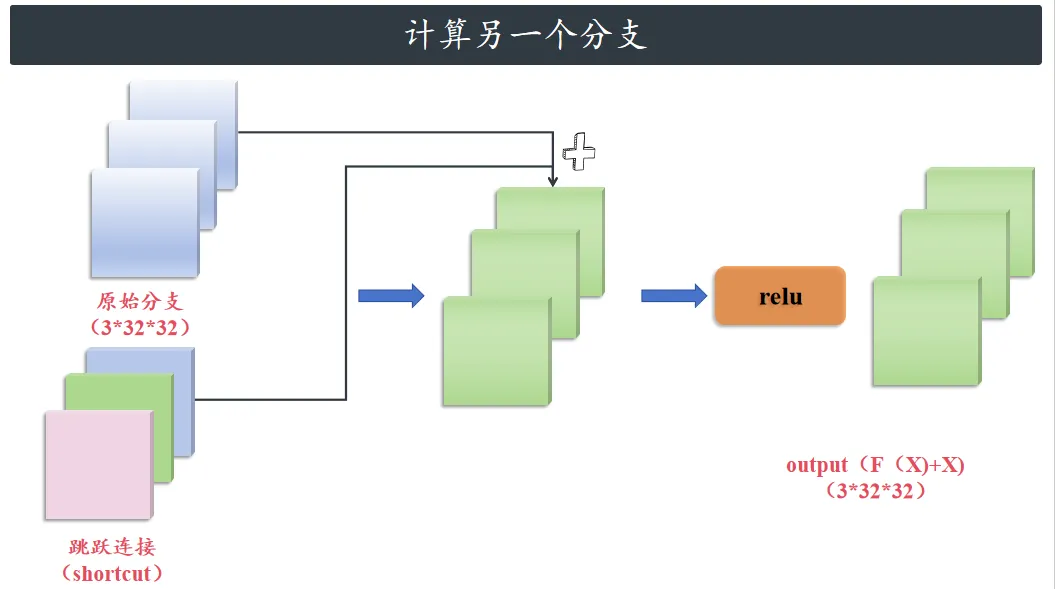 计算另一个分支

原始分支
（3*32*32）

跳跃连接
（shortcut）

relu

output（F（X)+X)
（3*32*32）